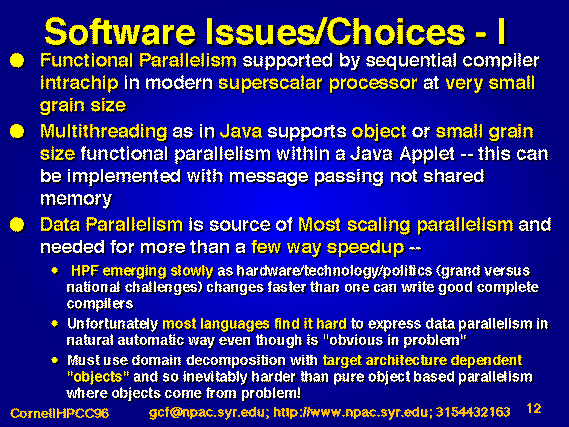 Software Issues/Choices - I

Functional Parallelism supported by sequential compiler intrachip in modern superscalar processor at very small grain size

Multithreading as in Java supports object or small grain size functional parallelism within a Java Applet -- this can be implemented with message passing not shared memory

Data Parallelism is source of Most scaling parallelism and needed for more than a few way speedup --

HPF emerging slowly as hardware/technology/politics (grand versus national challenges) changes faster than one can write good complete compilers

Unfortunately most languages find it hard to express data parallelism in natural automatic way even though is "obvious in problem"

Must use domain decomposition with target architecture dependent "objects" and so inevitably harder than pure object based parallelism where objects come from problem!

CornellHPCC96 gcf@npac.syr.edu; http://www.npac.syr.edu; 3154432163 12